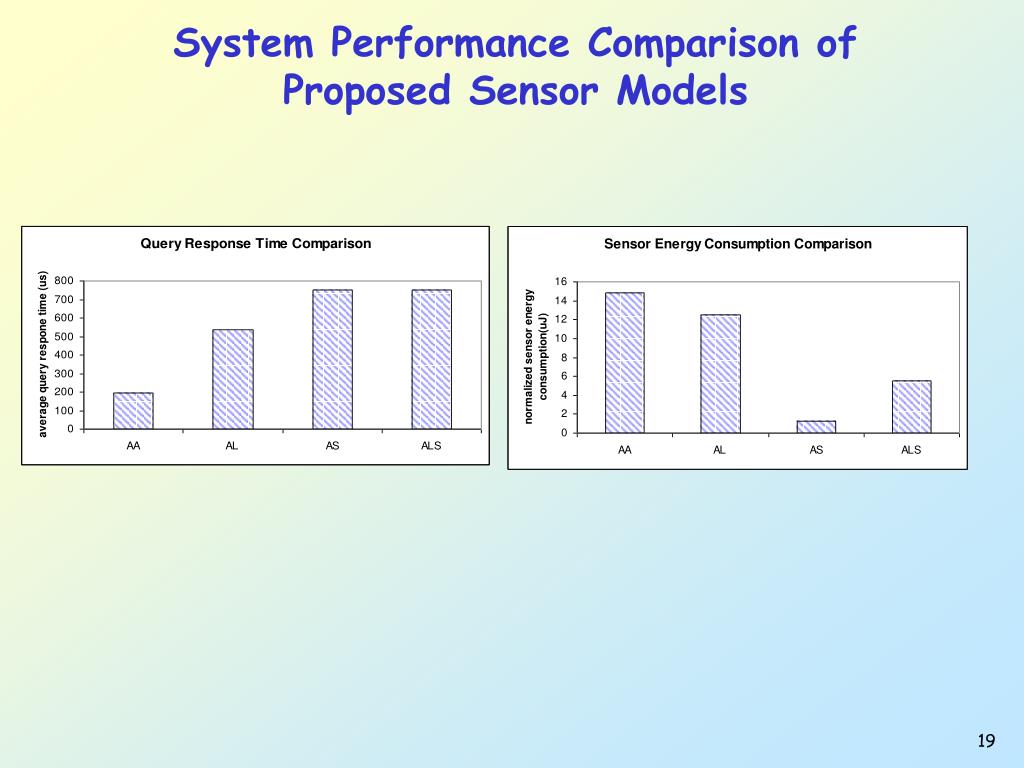 System Performance Comparison of Proposed Sensor Models

Query Response Time Comparison

average query respone time (us)

800
700
600
500
400
300
200
100
0

AA AL AS ALS

Sensor Energy Consumption Comparison

normalized sensor energy consumption(uJ)

16
14
12
10
8
6
4
2
0

AA AL AS ALS

19